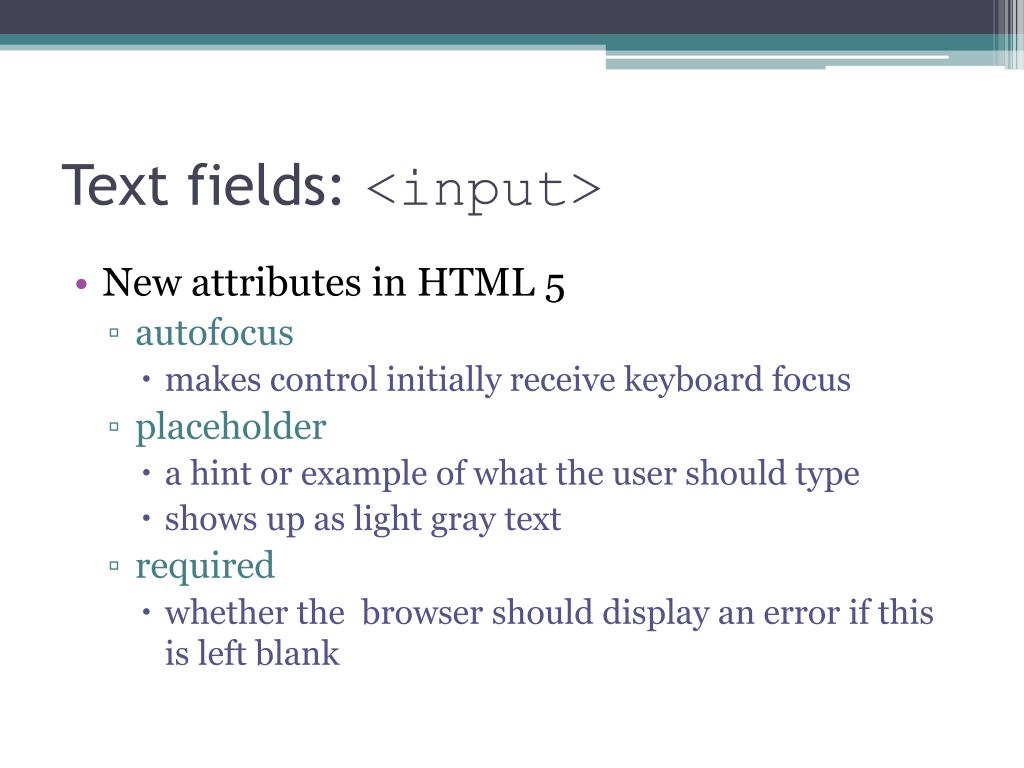 Text fields: <input>

• New attributes in HTML 5
▫ autofocus
• makes control initially receive keyboard focus
▫ placeholder
• a hint or example of what the user should type
• shows up as light gray text
▫ required
• whether the browser should display an error if this is left blank